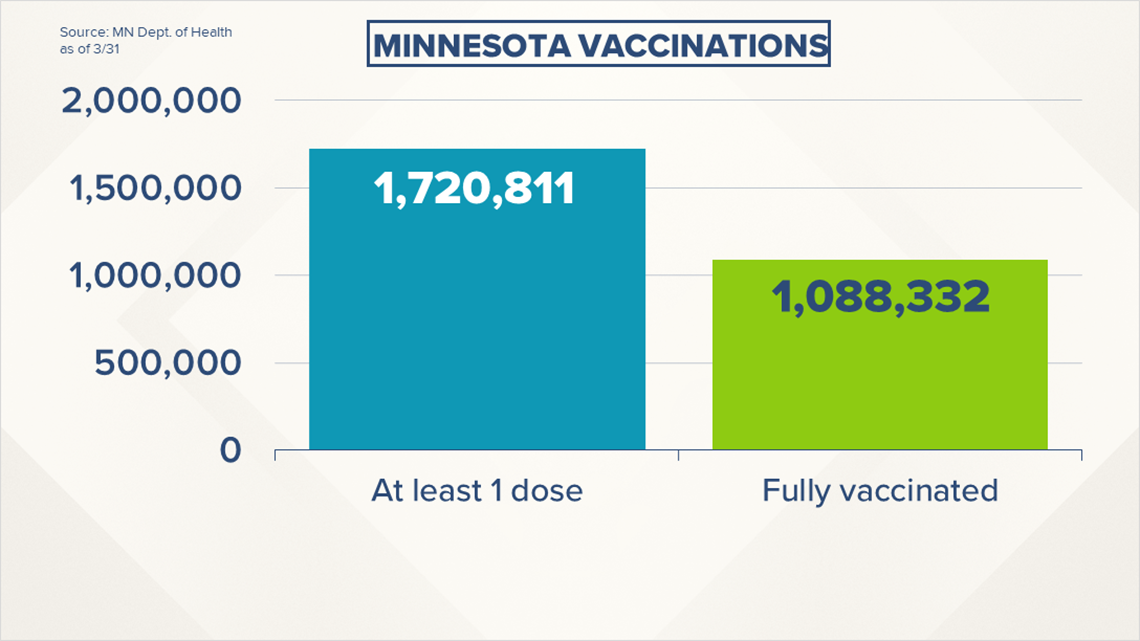 Source: MN Dept. of Health
as of 3/31

MINNESOTA VACCINATIONS

2,000,000
1,500,000
1,000,000
500,000
0

1,720,811
1,088,332

At least 1 dose
Fully vaccinated